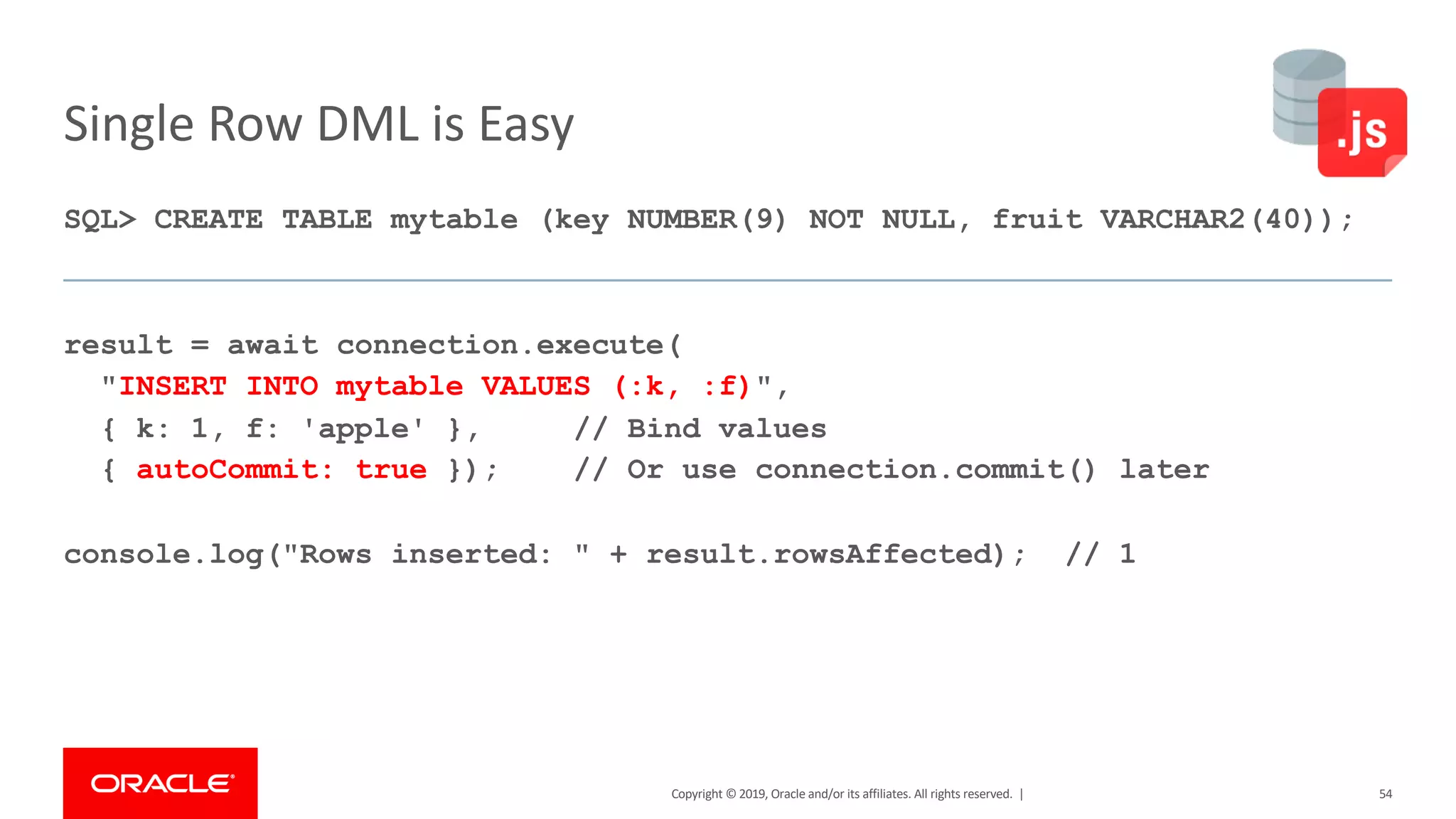 Single Row DML is Easy

.js

SQL> CREATE TABLE mytable (key NUMBER(9) NOT NULL, fruit VARCHAR2(40));

result = await connection.execute(
  "INSERT INTO mytable VALUES (:k, :f)",
  { k: 1, f: 'apple' },      // Bind values
  { autoCommit: true });     // Or use connection.commit() later

console.log("Rows inserted: " + result.rowsAffected);  // 1

ORACLE

Copyright © 2019, Oracle and/or its affiliates. All rights reserved. |

54